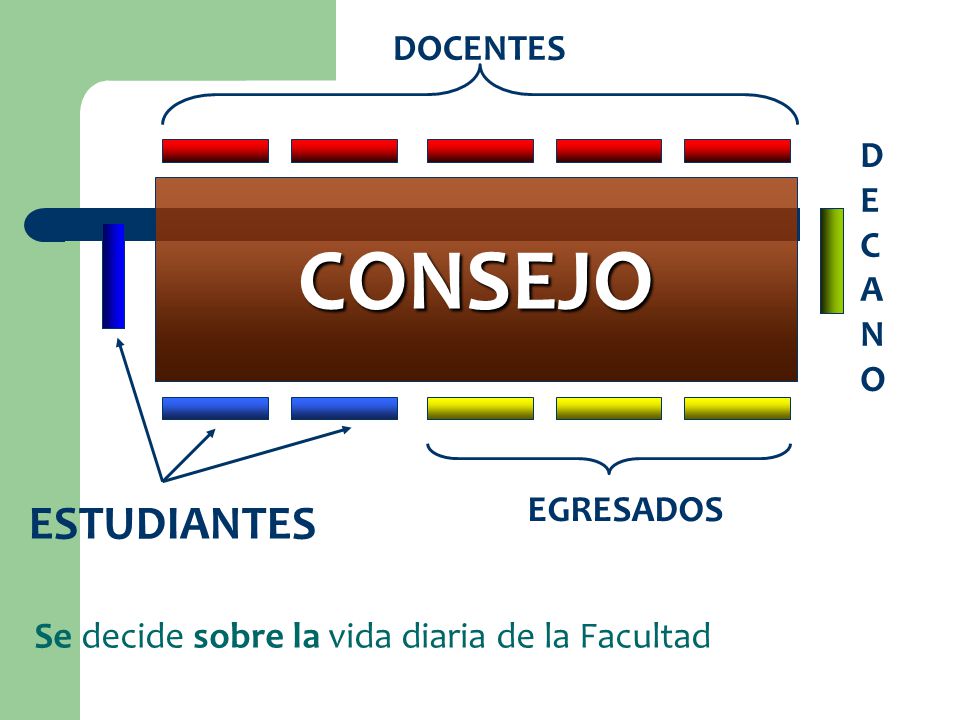 DOCENTES

DECANO

CONSEJO

ESTUDIANTES

EGRESADOS

Se decide sobre la vida diaria de la Facultad